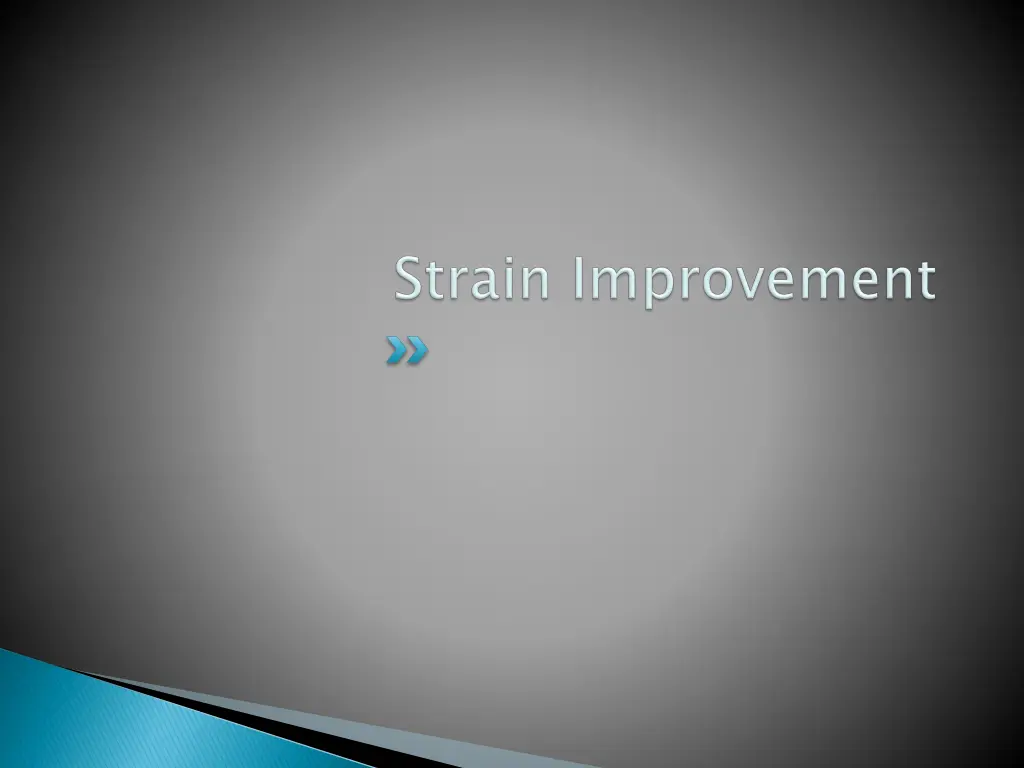 Strain Improvement